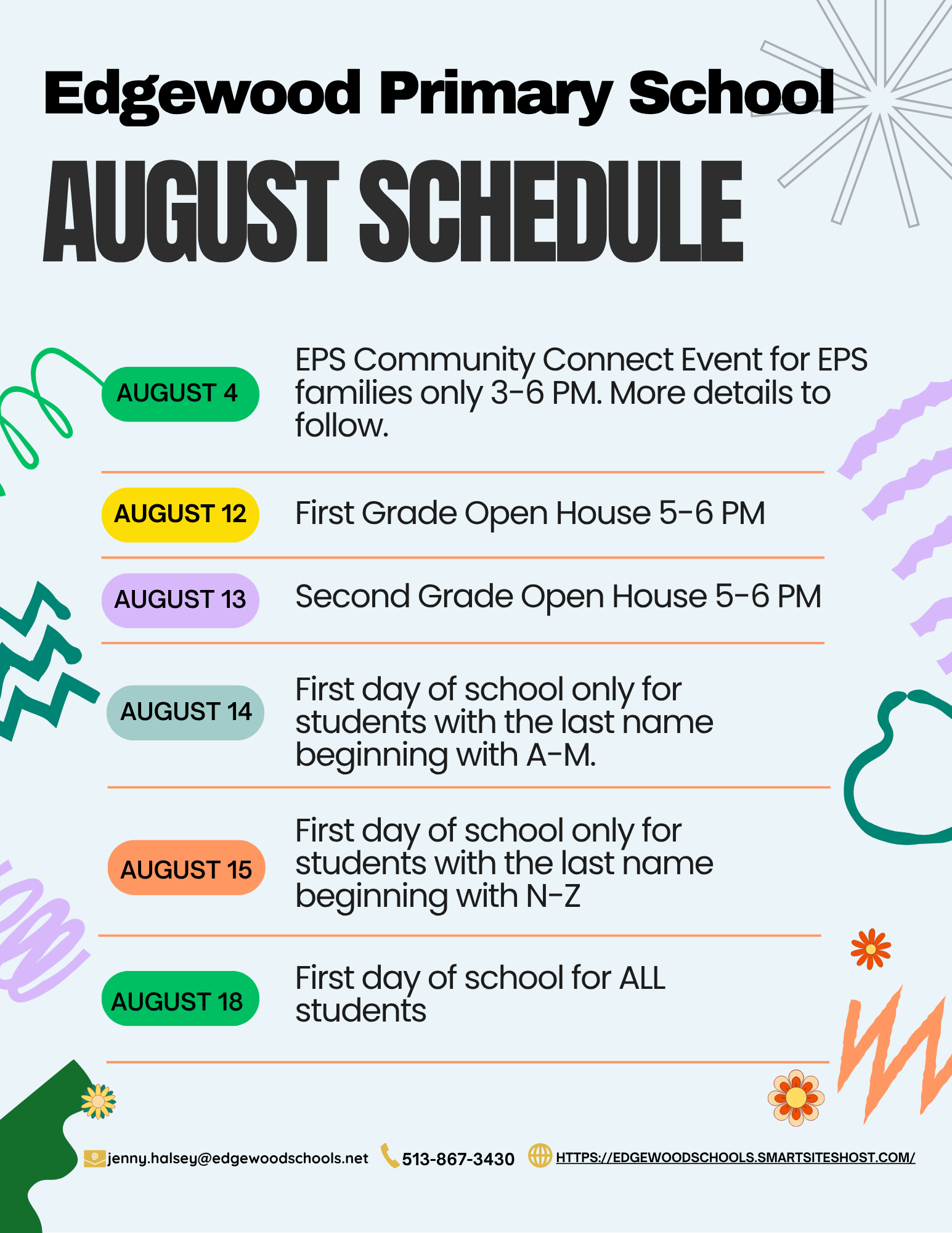 Edgewood Primary School

AUGUST SCHEDULE

AUGUST 4
EPS Community Connect Event for EPS families only 3-6 PM. More details to follow.

AUGUST 12
First Grade Open House 5-6 PM

AUGUST 13
Second Grade Open House 5-6 PM

AUGUST 14
First day of school only for students with the last name beginning with A-M.

AUGUST 15
First day of school only for students with the last name beginning with N-Z

AUGUST 18
First day of school for ALL students

jenny.halsey@edgewoodschools.net 513-867-3430 HTTPS://EDGEWOODSCHOOLS.SMARTSITESHOST.COM/